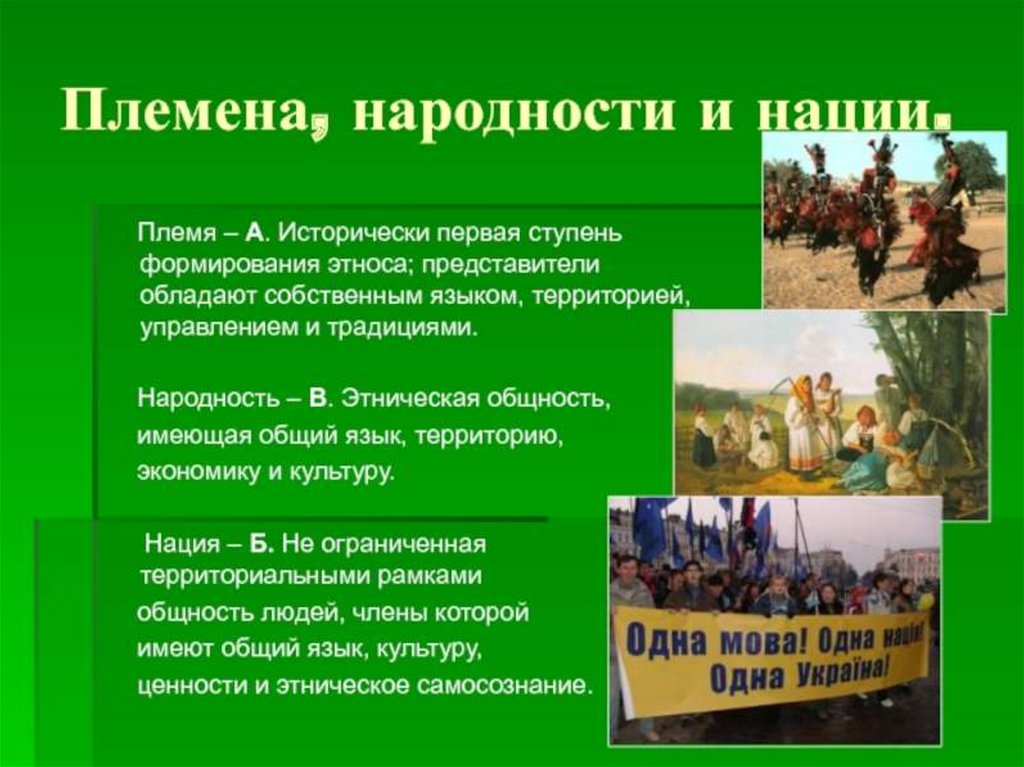 Племена, народности и нации.

Племя – А. Исторически первая ступень формирования этноса; представители обладают собственным языком, территорией, управлением и традициями.

Народность – В. Этническая общность, имеющая общий язык, территорию, экономику и культуру.

Нация – Б. Не ограниченная территориальными рамками общность людей, члены которой имеют общий язык, культуру, ценности и этническое самосознание.

Одна мова! Одна нація! Одна Україна!